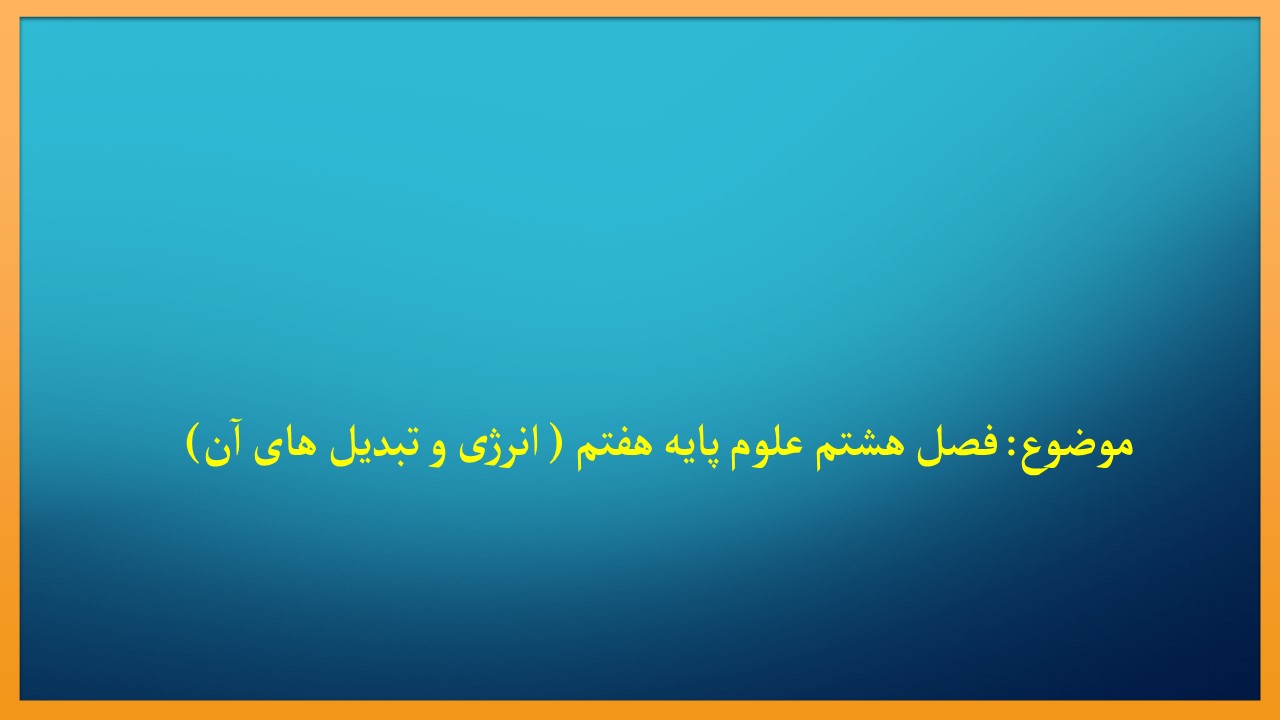 موضوع: فصل هشتم علوم پایه هفتم ( انرژی و تبدیل های آن )